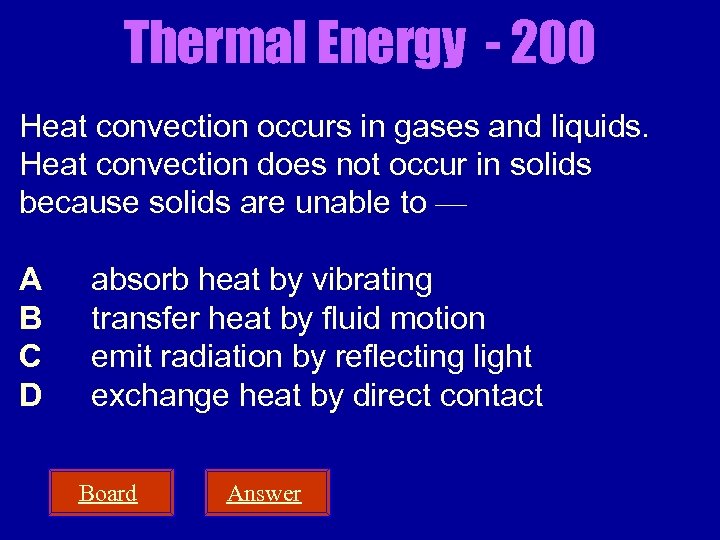 Thermal Energy - 200

Heat convection occurs in gases and liquids. Heat convection does not occur in solids because solids are unable to —

A absorb heat by vibrating
B transfer heat by fluid motion
C emit radiation by reflecting light
D exchange heat by direct contact

Board

Answer